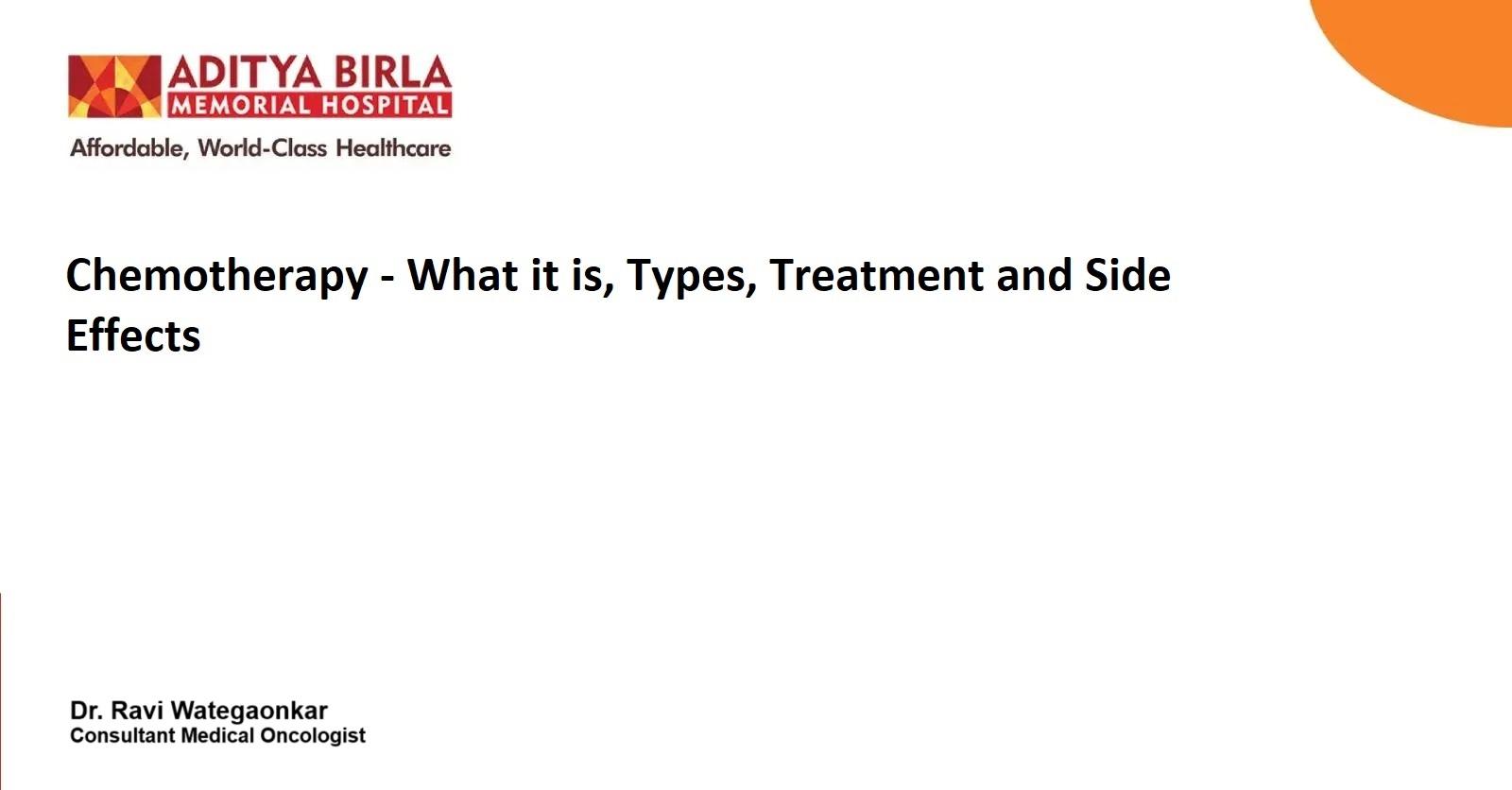 ADITYA BIRLA
MEMORIAL HOSPITAL
Affordable, World-Class Healthcare

Chemotherapy - What it is, Types, Treatment and Side Effects

Dr. Ravi Wategaonkar
Consultant Medical Oncologist